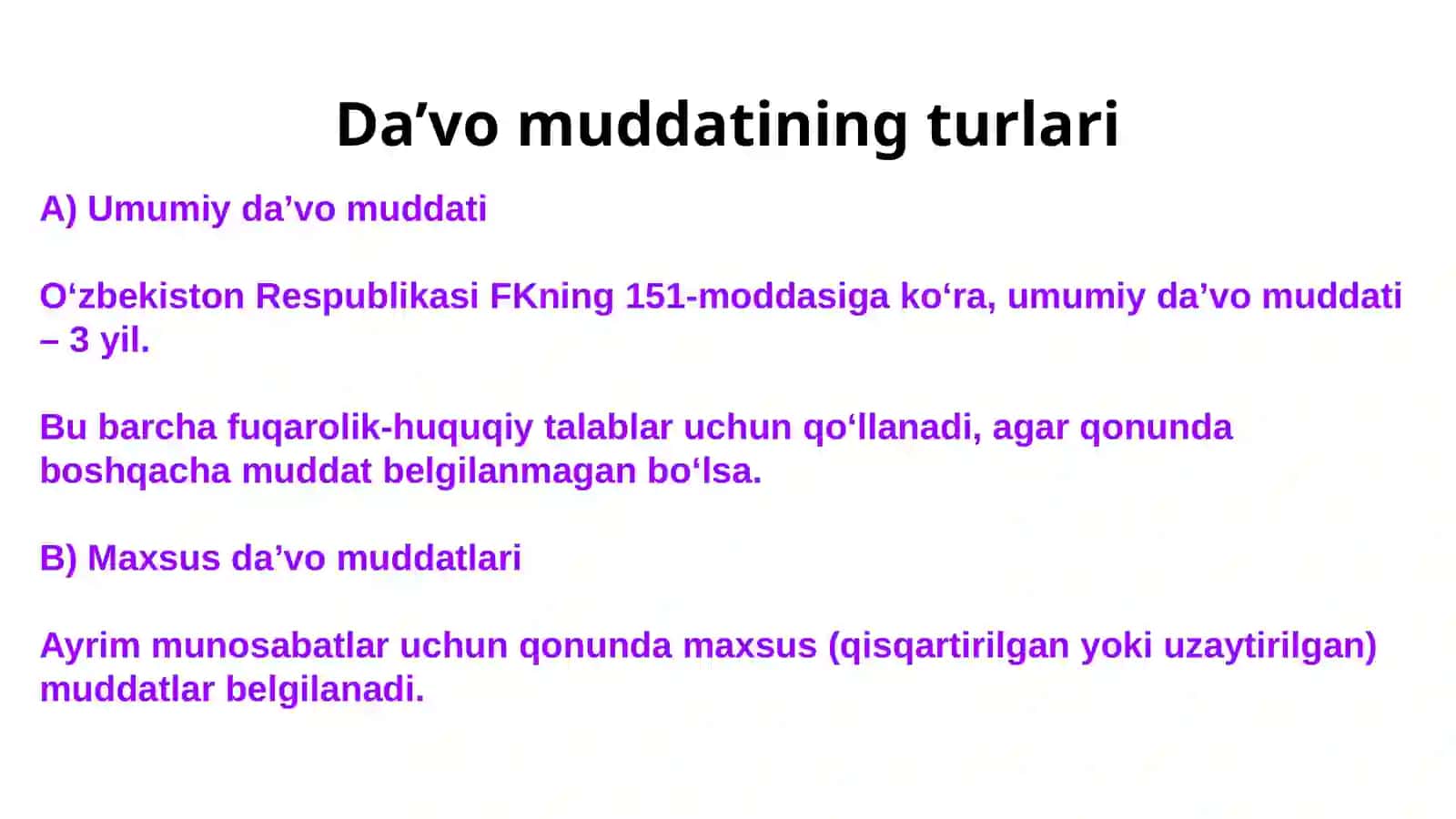 Da’vo muddatining turlari

A) Umumiy da’vo muddati

O‘zbekiston Respublikasi FKning 151-moddasiga ko‘ra, umumiy da’vo muddati – 3 yil.

Bu barcha fuqarolik-huquqiy talablar uchun qo‘llanadi, agar qonunda boshqacha muddat belgilanmagan bo‘lsa.

B) Maxsus da’vo muddatlari

Ayrim munosabatlar uchun qonunda maxsus (qisqartirilgan yoki uzaytirilgan) muddatlar belgilanadi.